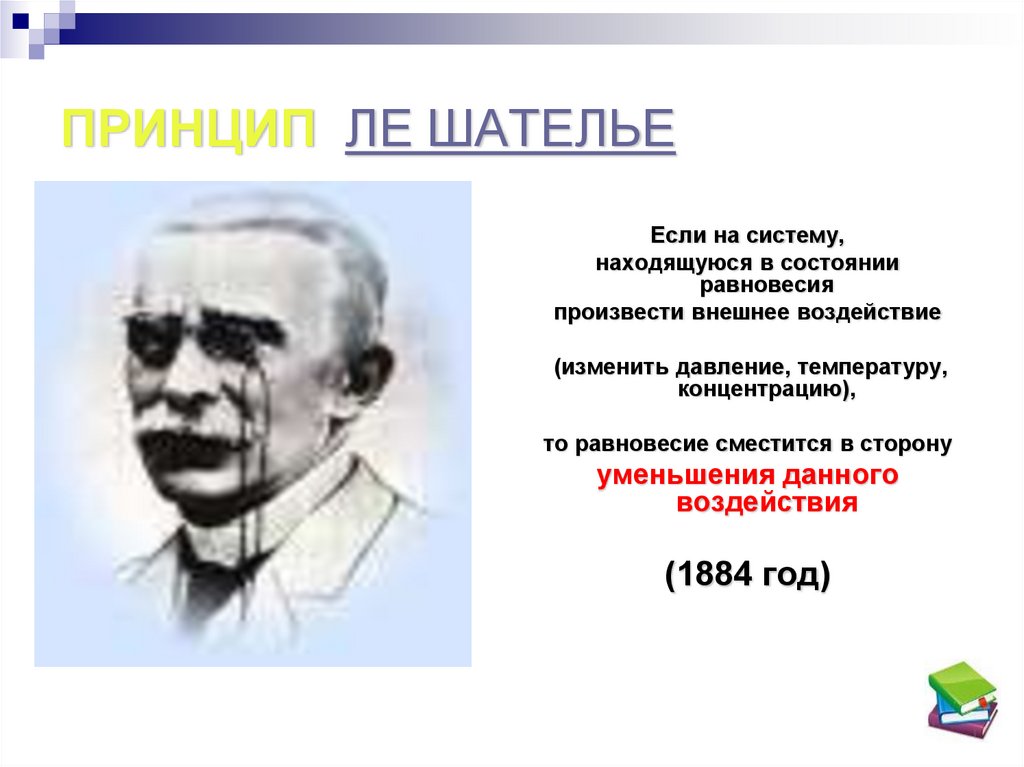 ПРИНЦИП ЛЕ ШАТЕЛЬЕ

Если на систему, находящуюся в состоянии равновесия произвести внешнее воздействие

(изменить давление, температуру, концентрацию),

то равновесие сместится в сторону уменьшения данного воздействия

(1884 год)